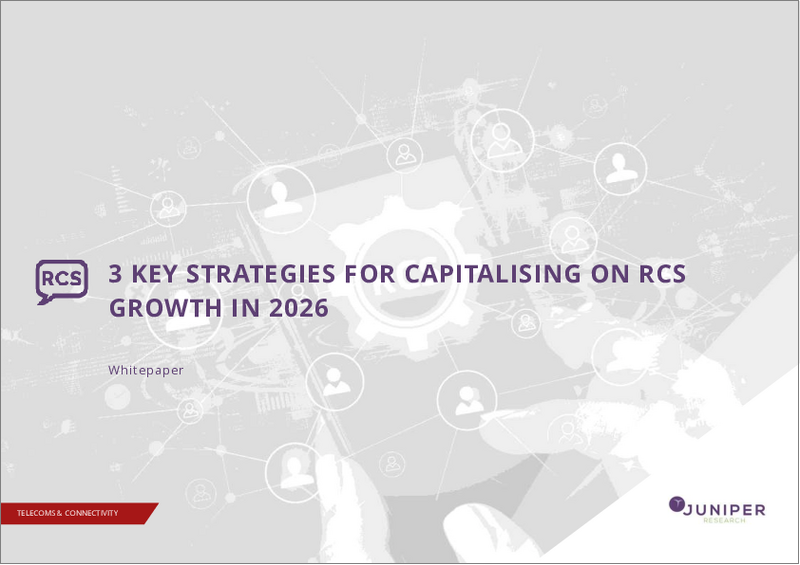 RCS

3 KEY STRATEGIES FOR CAPITALISING ON RCS GROWTH IN 2026

Whitepaper

TELECOMS & CONNECTIVITY

JUNIPER RESEARCH